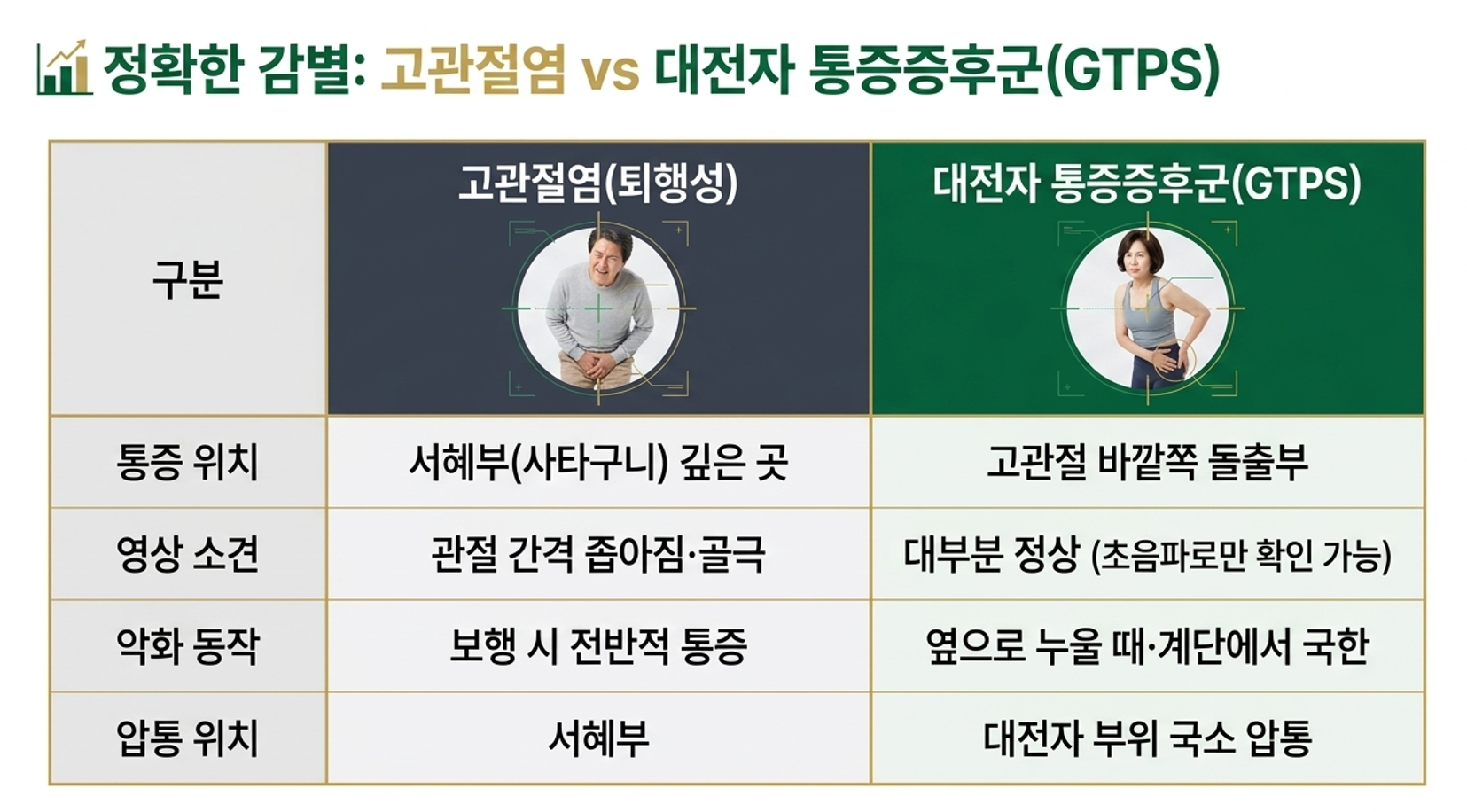 정확한 감별: 고관절염 vs 대전자 통증증후군(GTPS)

| 구분 | 고관절염(퇴행성) | 대전자 통증증후군(GTPS) |
|---|---|---|
| 통증 위치 | 서혜부(사타구니) 깊은 곳 | 고관절 바깥쪽 돌출부 |
| 영상 소견 | 관절 간격 좁아짐·골극 | 대부분 정상 (초음파로만 확인 가능) |
| 악화 동작 | 보행 시 전반적 통증 | 옆으로 누울 때·계단에서 국한 |
| 압통 위치 | 서혜부 | 대전자 부위 국소 압통 |